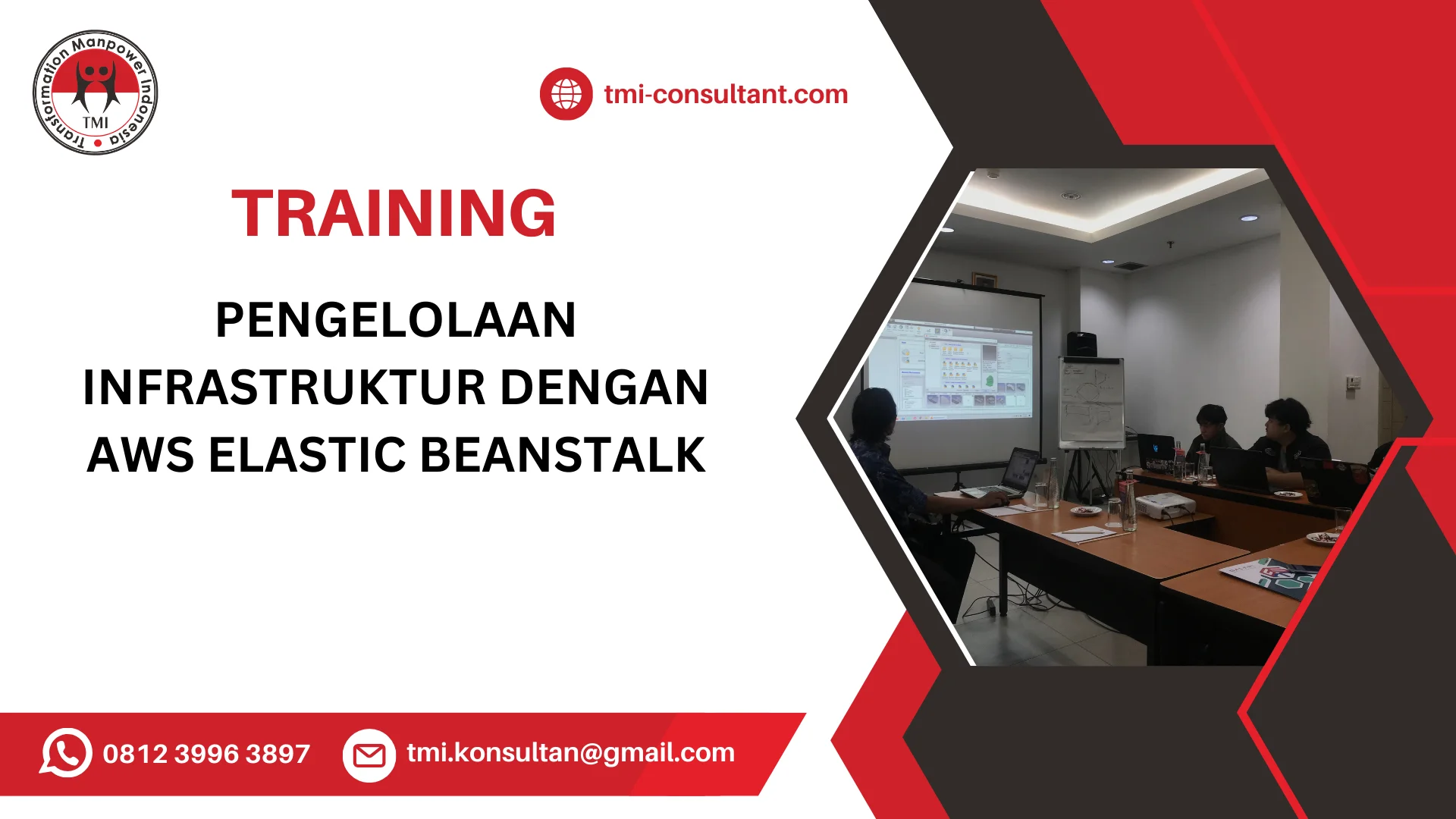 Transformation Manpower Indonesia
TMI

tmi-consultant.com

TRAINING

PENGELOLAAN INFRASTRUKTUR DENGAN AWS ELASTIC BEANSTALK

0812 3996 3897

tmi.konsultan@gmail.com